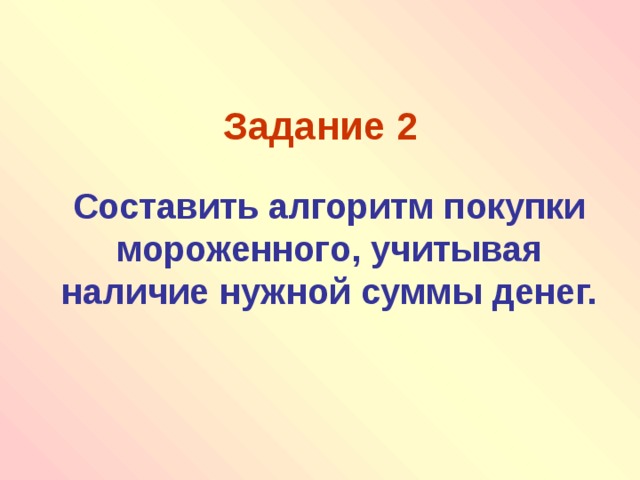 Задание 2

Составить алгоритм покупки мороженного, учитывая наличие нужной суммы денег.